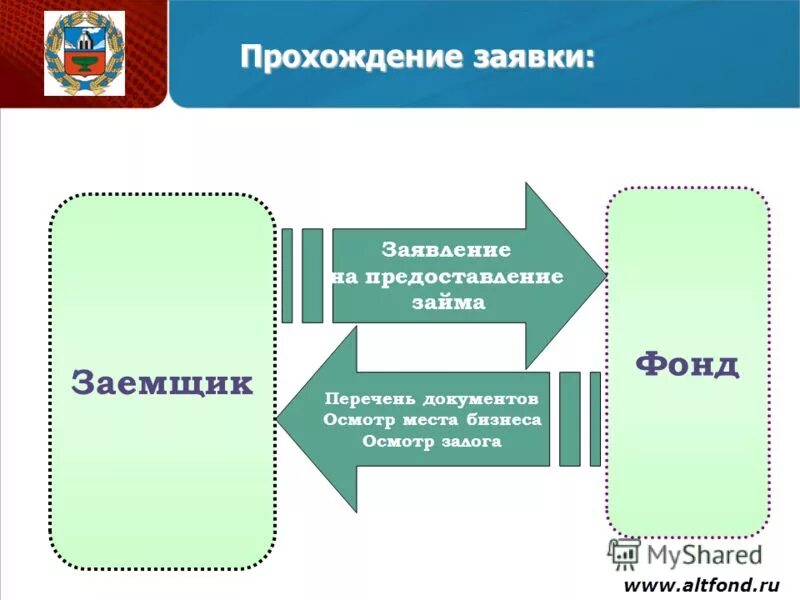 Прохождение заявки:

Заемщик

Заявление на предоставление займа

Перечень документов
Осмотр места бизнеса
Осмотр залога

Фонд

MyShared

www.altfond.ru